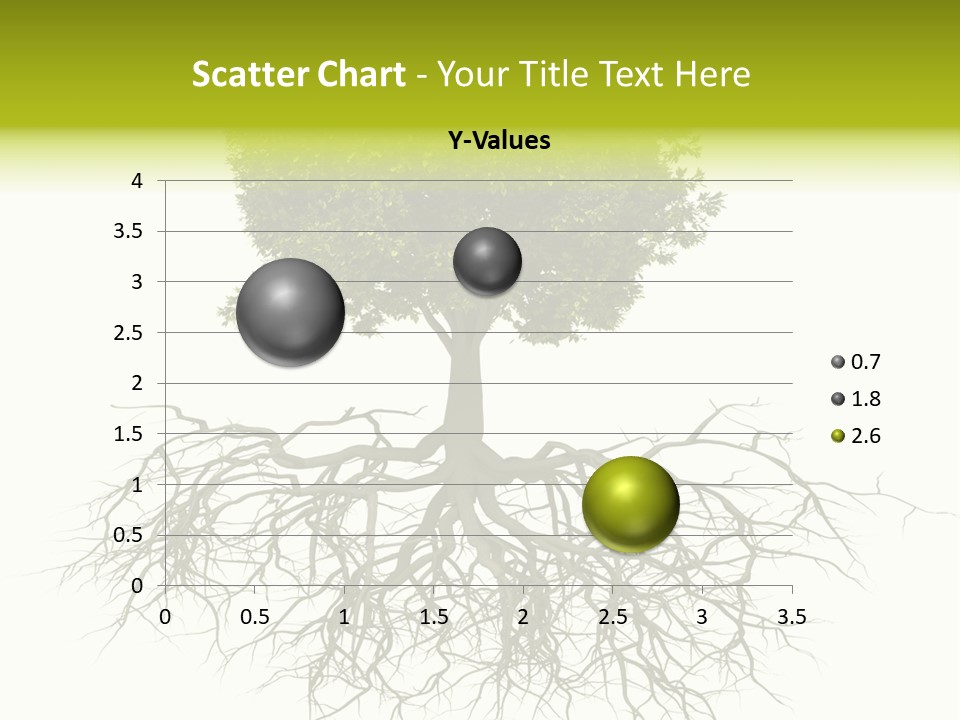 Scatter Chart - Your Title Text Here

Y-Values

4
3.5
3
2.5
2
1.5
1
0.5
0

0 0.5 1 1.5 2 2.5 3 3.5

0.7
1.8
2.6